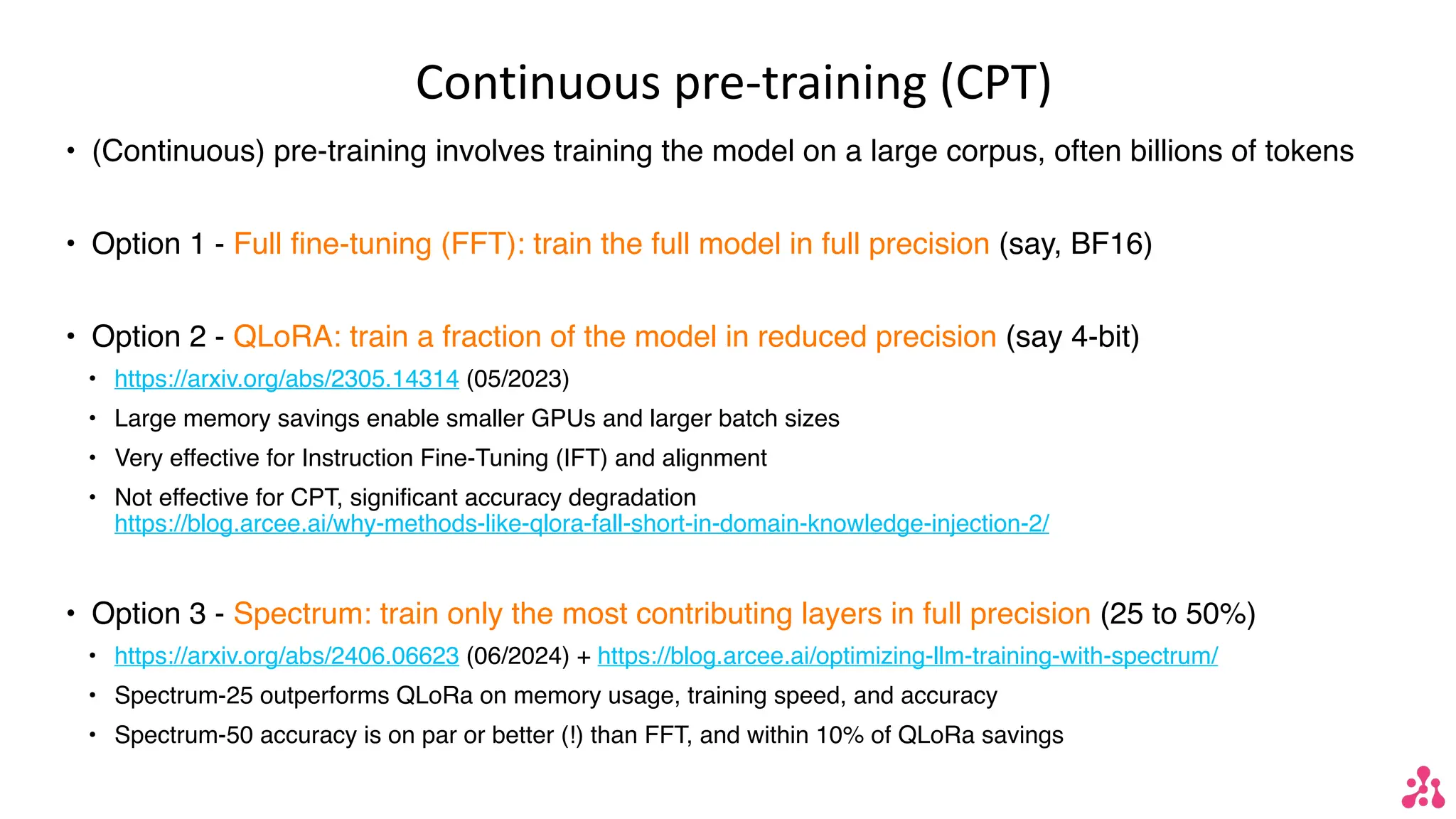 Continuous pre-training (CPT)

• (Continuous) pre-training involves training the model on a large corpus, often billions of tokens

• Option 1 - Full fine-tuning (FFT): train the full model in full precision (say, BF16)

• Option 2 - QLoRA: train a fraction of the model in reduced precision (say 4-bit)
  • https://arxiv.org/abs/2305.14314 (05/2023)
  • Large memory savings enable smaller GPUs and larger batch sizes
  • Very effective for Instruction Fine-Tuning (IFT) and alignment
  • Not effective for CPT, significant accuracy degradation https://blog.arcee.ai/why-methods-like-qlora-fall-short-in-domain-knowledge-injection-2/

• Option 3 - Spectrum: train only the most contributing layers in full precision (25 to 50%)
  • https://arxiv.org/abs/2406.06623 (06/2024) + https://blog.arcee.ai/optimizing-llm-training-with-spectrum/
  • Spectrum-25 outperforms QLoRa on memory usage, training speed, and accuracy
  • Spectrum-50 accuracy is on par or better (!) than FFT, and within 10% of QLoRa savings